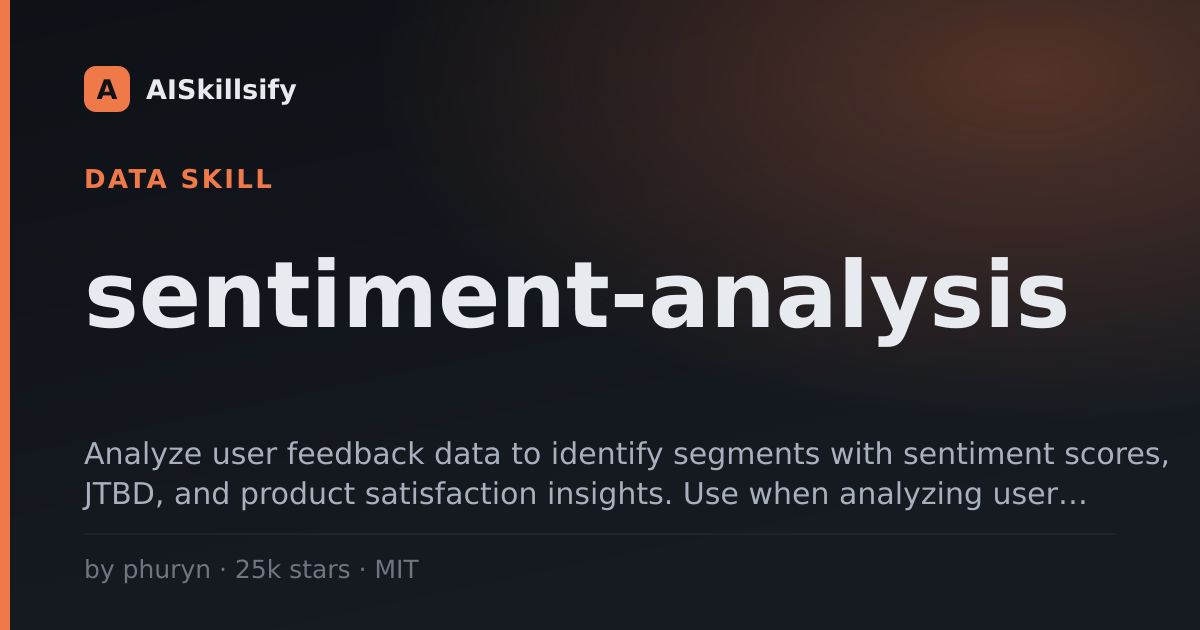 A AISkillsify

DATA SKILL

sentiment-analysis

Analyze user feedback data to identify segments with sentiment scores, JTBD, and product satisfaction insights. Use when analyzing user…

by phuryn · 25k stars · MIT